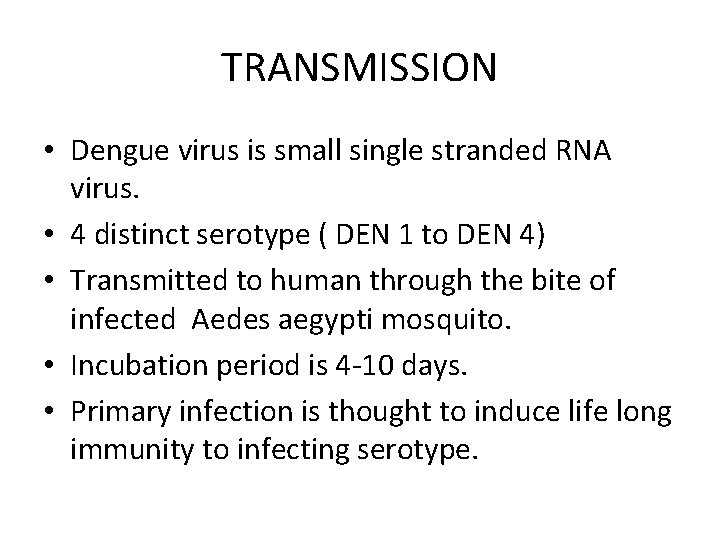 TRANSMISSION

• Dengue virus is small single stranded RNA virus.
• 4 distinct serotype ( DEN 1 to DEN 4)
• Transmitted to human through the bite of infected Aedes aegypti mosquito.
• Incubation period is 4-10 days.
• Primary infection is thought to induce life long immunity to infecting serotype.